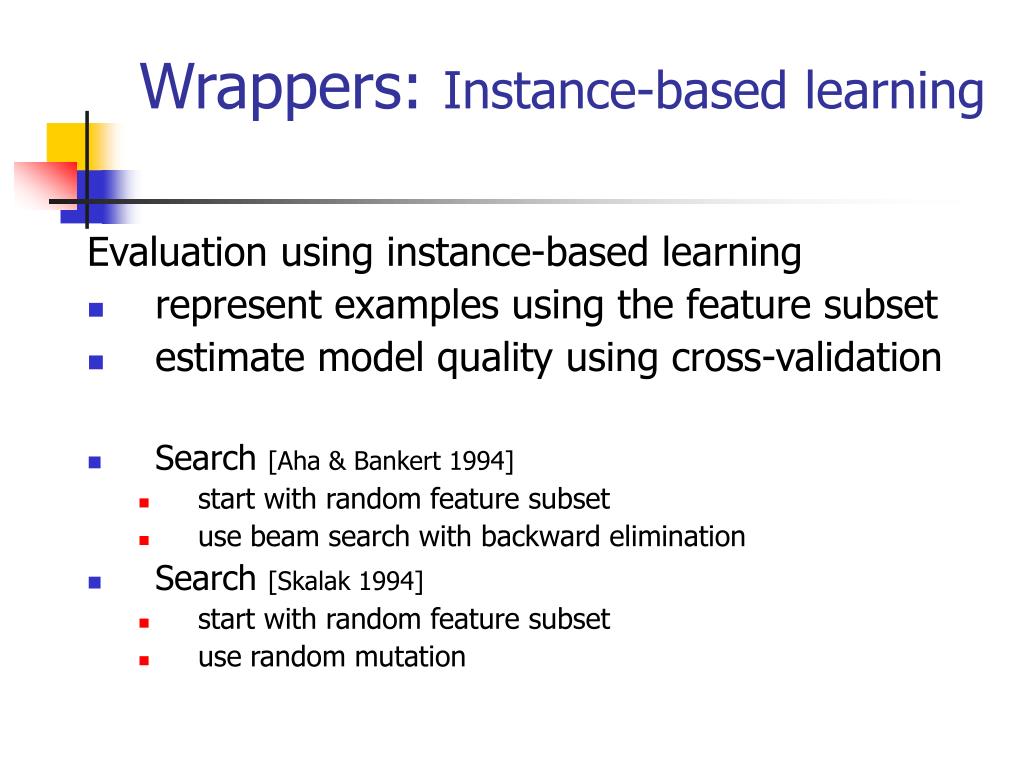 Wrappers: Instance-based learning

Evaluation using instance-based learning
- represent examples using the feature subset
- estimate model quality using cross-validation

- Search [Aha & Bankert 1994]
  - start with random feature subset
  - use beam search with backward elimination
- Search [Skalak 1994]
  - start with random feature subset
  - use random mutation